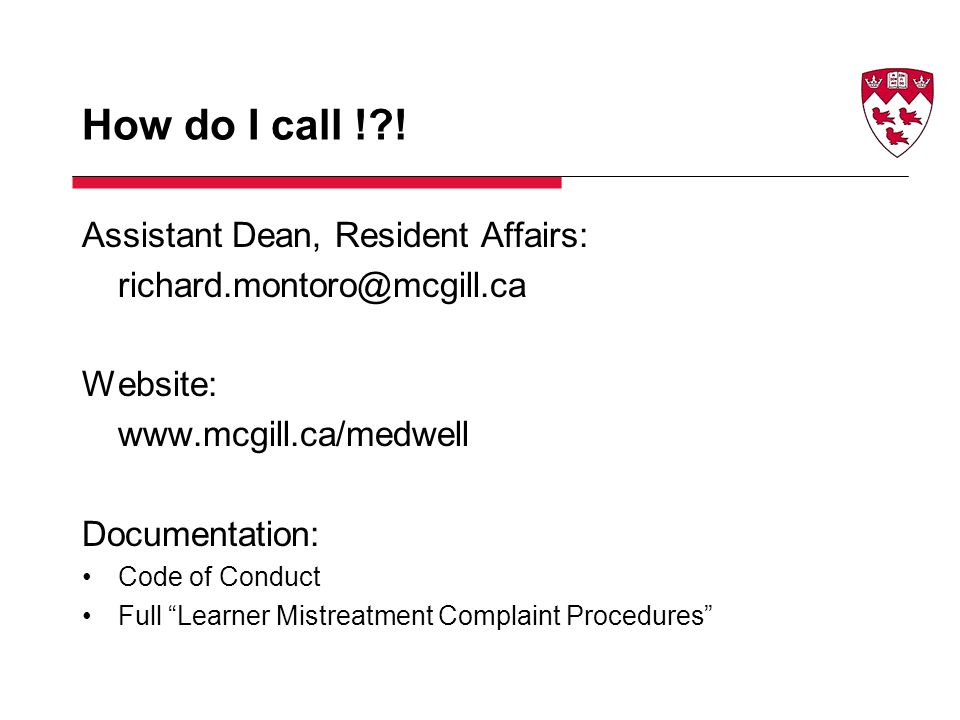 How do I call !?!

Assistant Dean, Resident Affairs:
richard.montoro@mcgill.ca

Website:
www.mcgill.ca/medwell

Documentation:
• Code of Conduct
• Full “Learner Mistreatment Complaint Procedures”